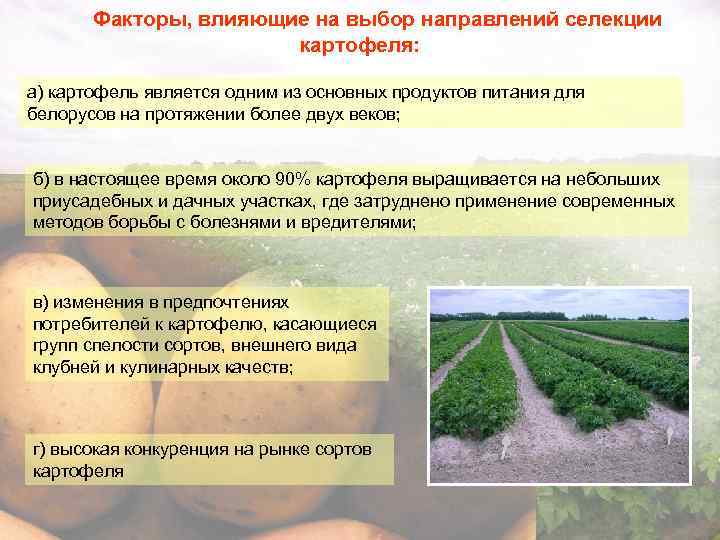 Факторы, влияющие на выбор направлений селекции картофеля:

а) картофель является одним из основных продуктов питания для белорусов на протяжении более двух веков;

б) в настоящее время около 90% картофеля выращивается на небольших приусадебных и дачных участках, где затруднено применение современных методов борьбы с болезнями и вредителями;

в) изменения в предпочтениях потребителей к картофелю, касающиеся групп спелости сортов, внешнего вида клубней и кулинарных качеств;

г) высокая конкуренция на рынке сортов картофеля